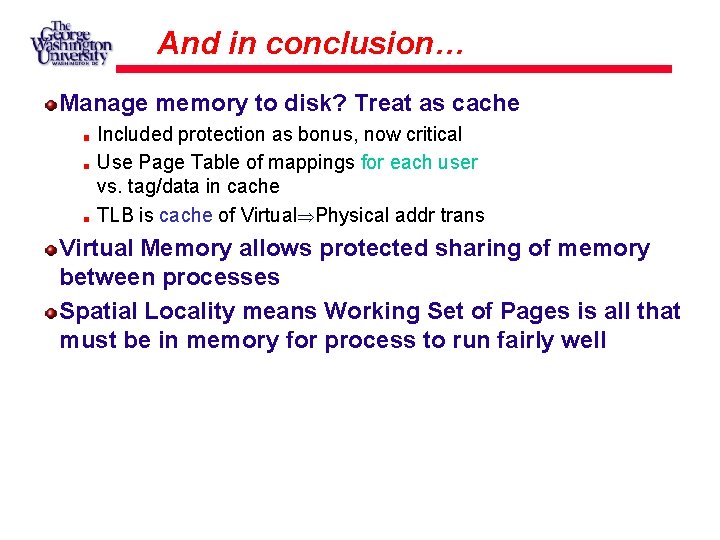 The George Washington University WASHINGTON DC

And in conclusion…

Manage memory to disk? Treat as cache

Included protection as bonus, now critical

Use Page Table of mappings for each user vs. tag/data in cache

TLB is cache of Virtual$\Rightarrow$Physical addr trans

Virtual Memory allows protected sharing of memory between processes

Spatial Locality means Working Set of Pages is all that must be in memory for process to run fairly well